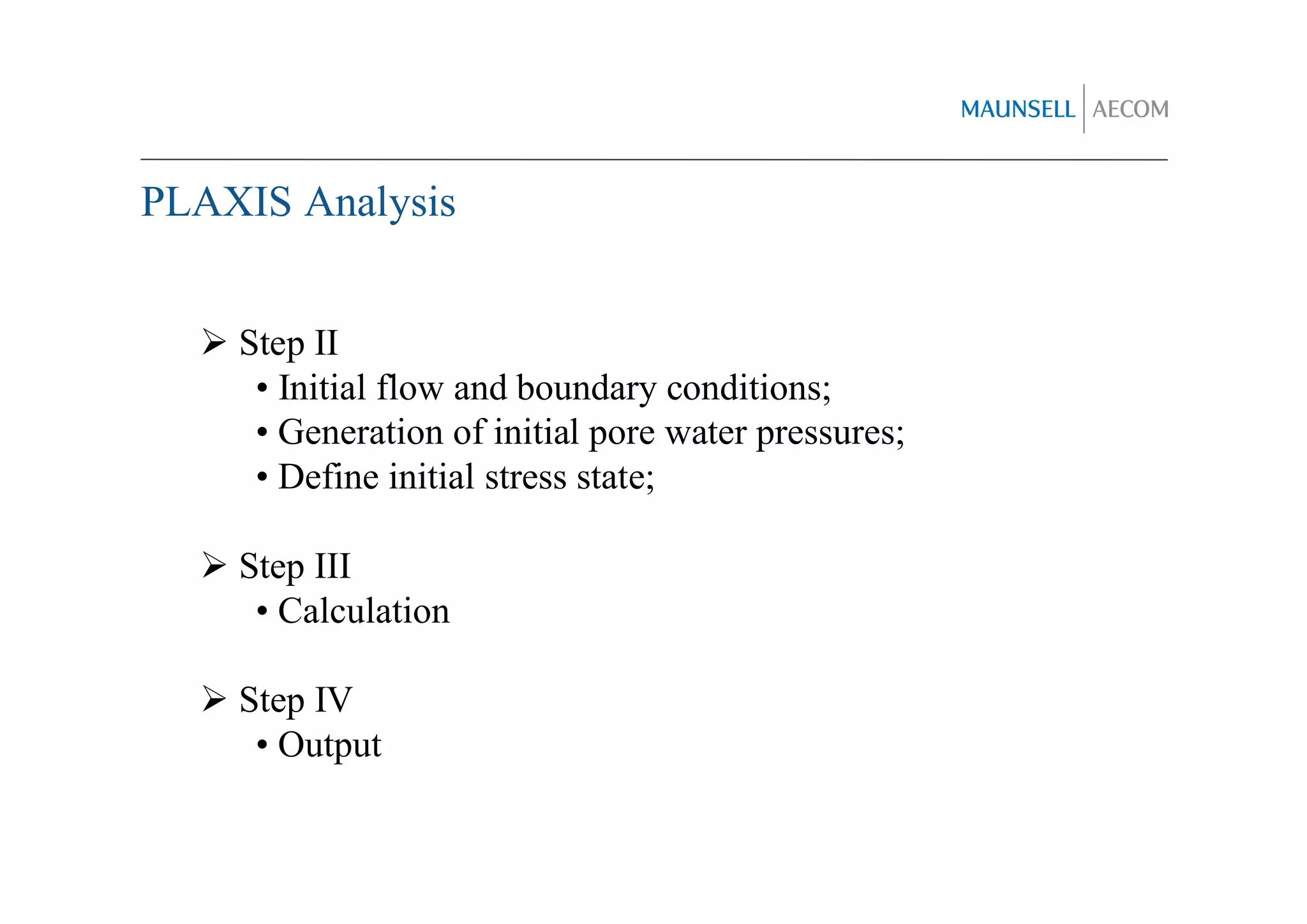 MAUNSELL | AECOM

PLAXIS Analysis

➢ Step II
• Initial flow and boundary conditions;
• Generation of initial pore water pressures;
• Define initial stress state;

➢ Step III
• Calculation

➢ Step IV
• Output